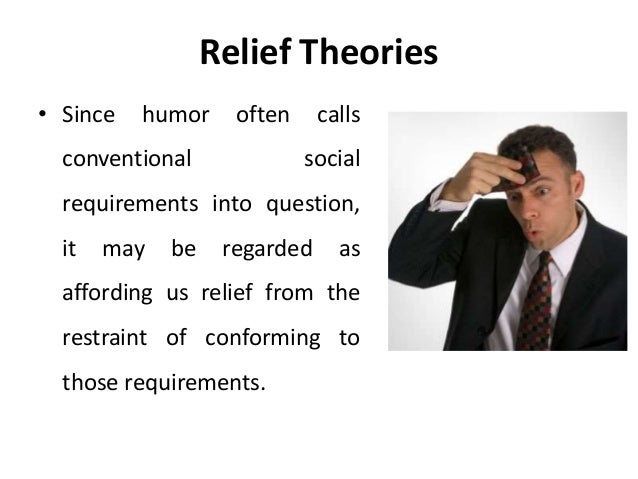 Relief Theories

• Since humor often calls conventional social requirements into question, it may be regarded as affording us relief from the restraint of conforming to those requirements.